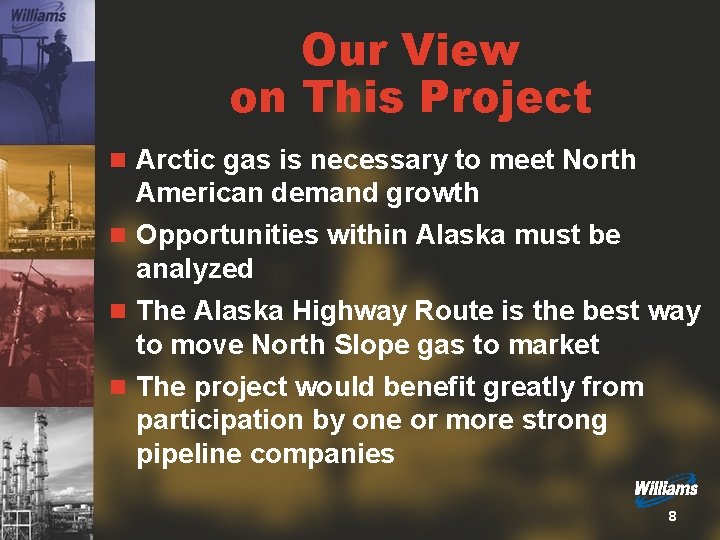 Williams

Our View on This Project

- Arctic gas is necessary to meet North American demand growth
- Opportunities within Alaska must be analyzed
- The Alaska Highway Route is the best way to move North Slope gas to market
- The project would benefit greatly from participation by one or more strong pipeline companies

Williams

8